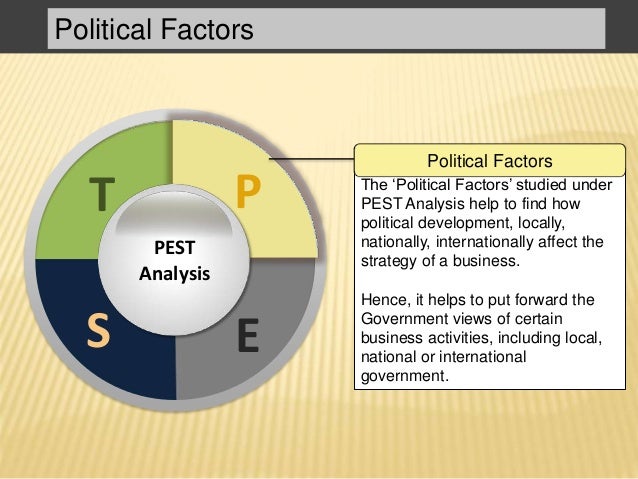 Political Factors

T

P

PEST Analysis

S

E

Political Factors

The ‘Political Factors’ studied under PEST Analysis help to find how political development, locally, nationally, internationally affect the strategy of a business.

Hence, it helps to put forward the Government views of certain business activities, including local, national or international government.